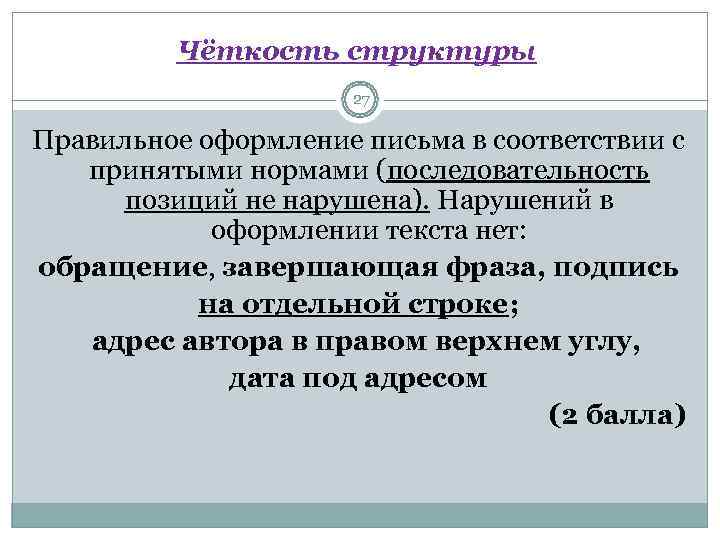 Чёткость структуры

27

Правильное оформление письма в соответствии с принятыми нормами (последовательность позиций не нарушена). Нарушений в оформлении текста нет:

обращение, завершающая фраза, подпись на отдельной строке;

адрес автора в правом верхнем углу, дата под адресом

(2 балла)